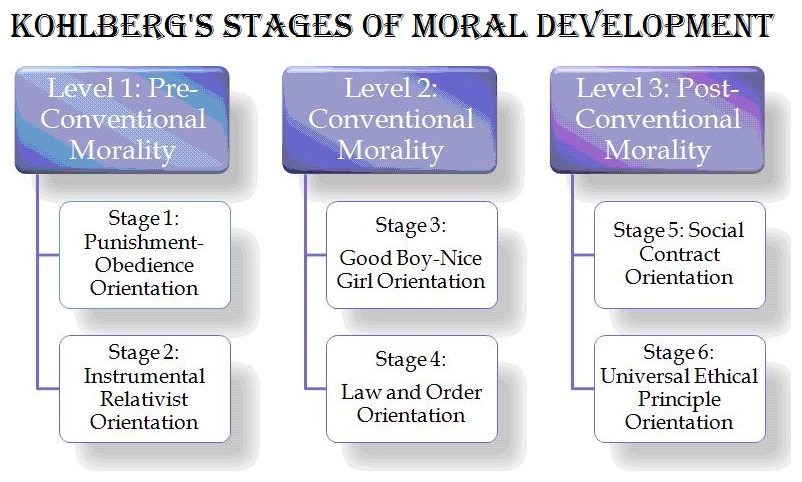 KOHLBERG'S STAGES OF MORAL DEVELOPMENT

Level 1: Pre-Conventional Morality

Stage 1: Punishment-Obedience Orientation

Stage 2: Instrumental Relativist Orientation

Level 2: Conventional Morality

Stage 3: Good Boy-Nice Girl Orientation

Stage 4: Law and Order Orientation

Level 3: Post-Conventional Morality

Stage 5: Social Contract Orientation

Stage 6: Universal Ethical Principle Orientation